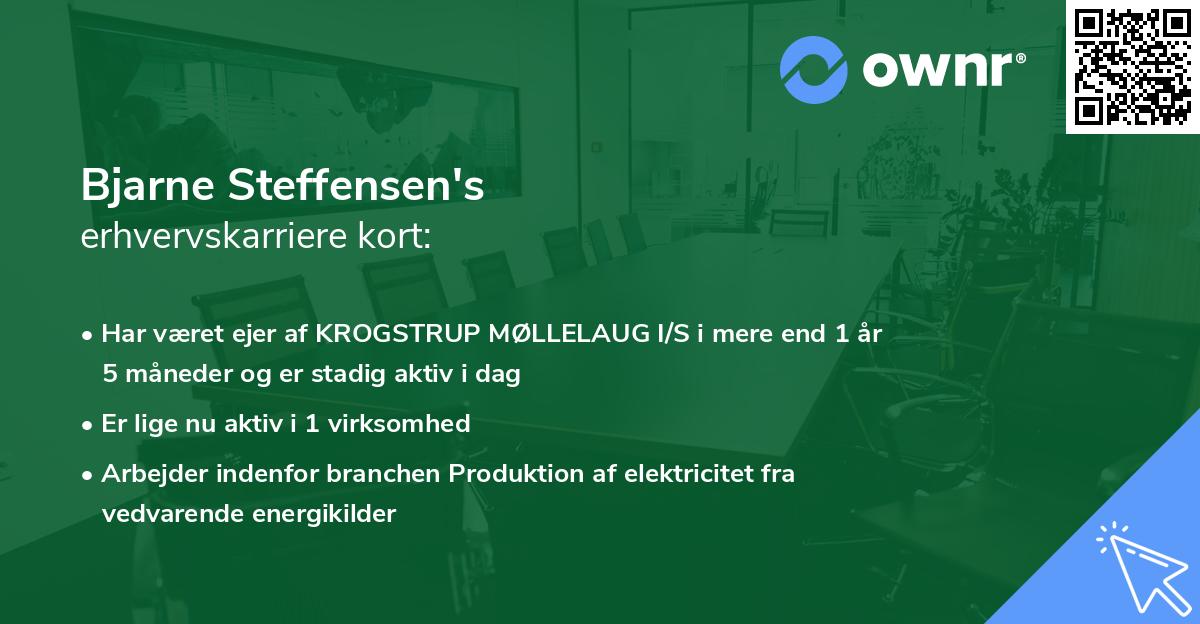 ownr®

Bjarne Steffensen's
erhvervskarriere kort:

• Har været ejer af KROGSTRUP MØLLELAUG I/S i mere end 1 år 5 måneder og er stadig aktiv i dag

• Er lige nu aktiv i 1 virksomhed

• Arbejder indenfor branchen Produktion af elektricitet fra vedvarende energikilder